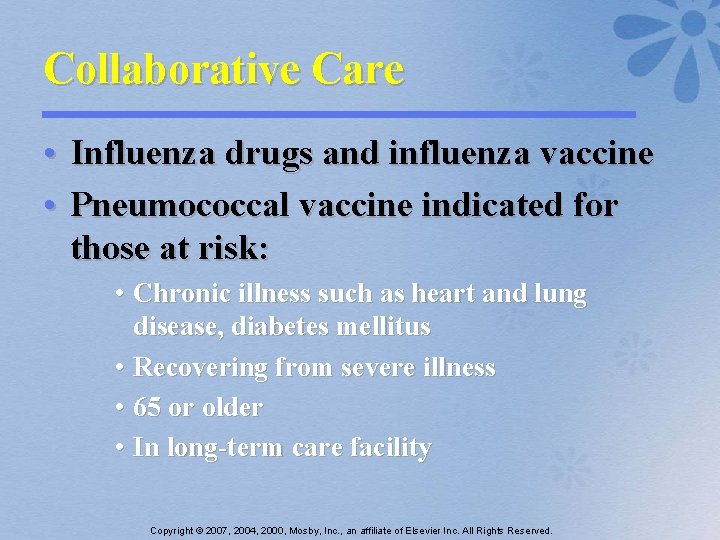 Collaborative Care

• Influenza drugs and influenza vaccine
• Pneumococcal vaccine indicated for those at risk:
  • Chronic illness such as heart and lung disease, diabetes mellitus
  • Recovering from severe illness
  • 65 or older
  • In long-term care facility

Copyright © 2007, 2004, 2000, Mosby, Inc., an affiliate of Elsevier Inc. All Rights Reserved.